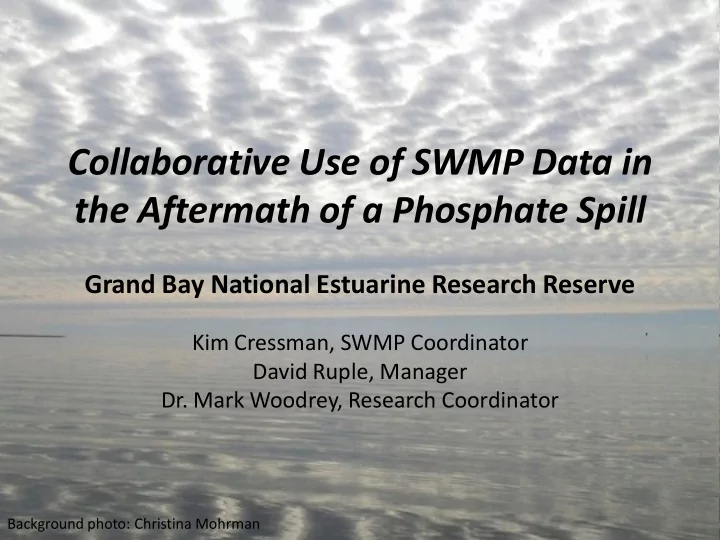 Collaborative Use of SWMP Data in the Aftermath of a Phosphate Spill

Grand Bay National Estuarine Research Reserve

Kim Cressman, SWMP Coordinator
David Ruple, Manager
Dr. Mark Woodrey, Research Coordinator

Background photo: Christina Mohrman